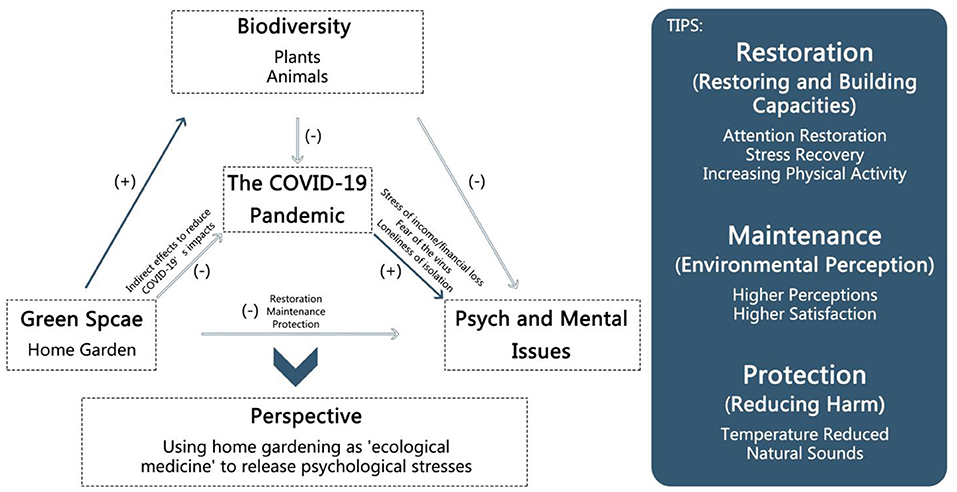 Biodiversity
Plants
Animals

(-)

(+)

(-)

The COVID-19 Pandemic

Indirect effects to reduce COVID-19' s impacts

(-)

Stress of income/financial loss
Fear of the virus
Loneliness of isolation

(+)

Green Spcae
Home Garden

(-) Restoration
Maintenance
Protection

Psych and Mental Issues

Perspective
Using home gardening as 'ecological medicine' to release psychological stresses

TIPS:
Restoration
(Restoring and Building Capacities)
Attention Restoration
Stress Recovery
Increasing Physical Activity

Maintenance
(Environmental Perception)
Higher Perceptions
Higher Satisfaction

Protection
(Reducing Harm)
Temperature Reduced
Natural Sounds